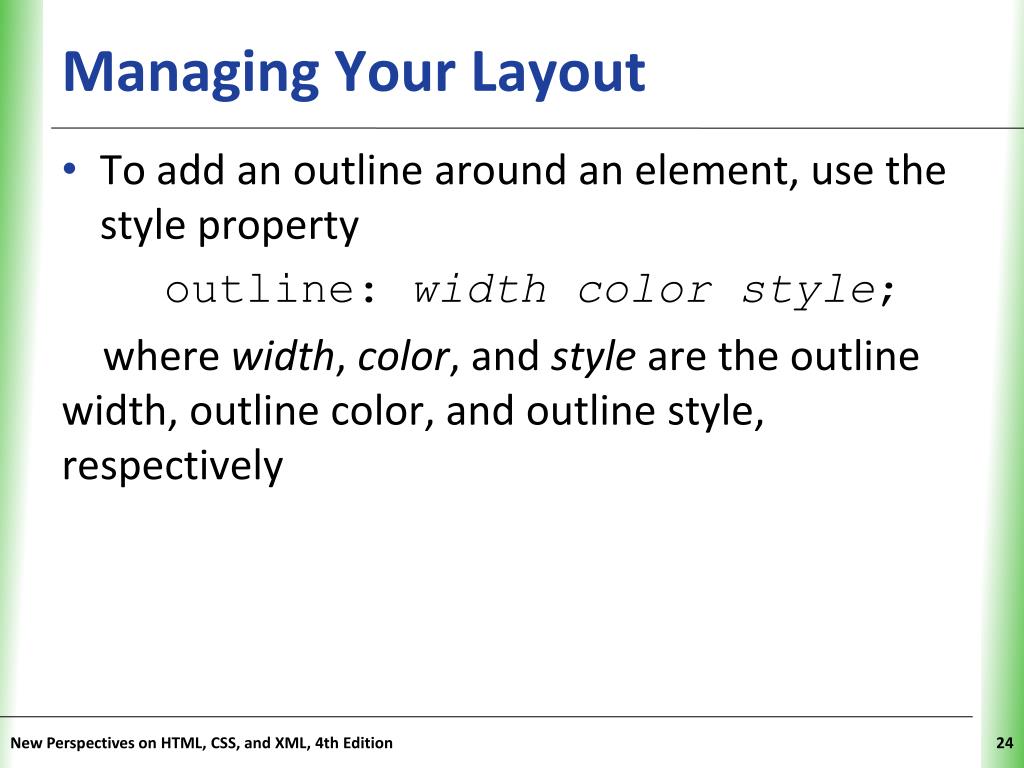 Managing Your Layout

• To add an outline around an element, use the style property

outline: width color style;

where width, color, and style are the outline width, outline color, and outline style, respectively

New Perspectives on HTML, CSS, and XML, 4th Edition

24